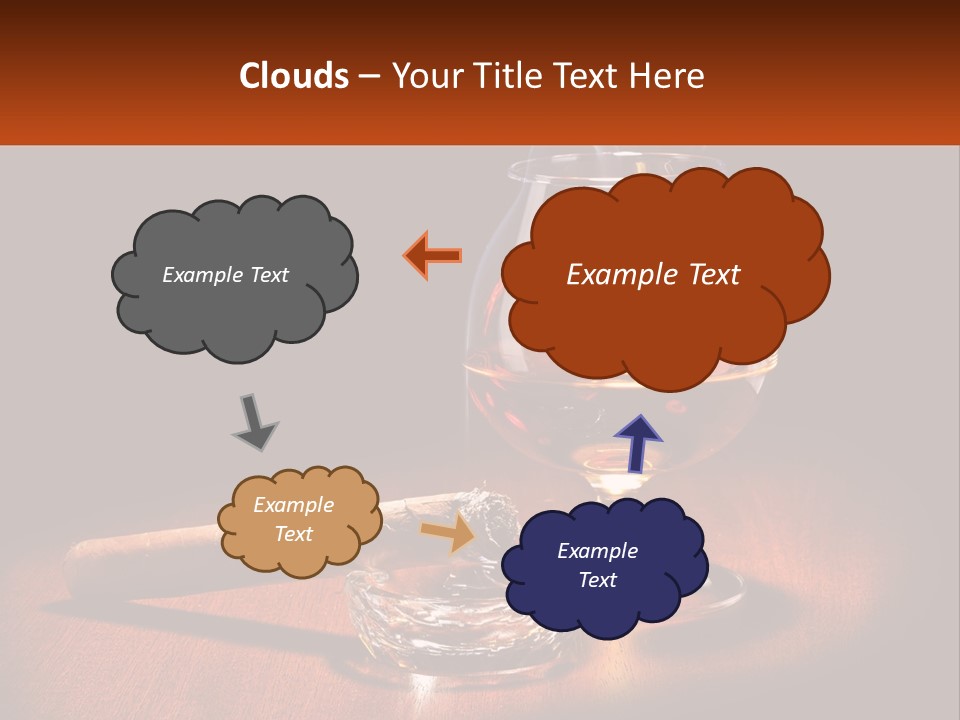 Clouds – Your Title Text Here

Example Text

Example Text

Example Text

Example Text